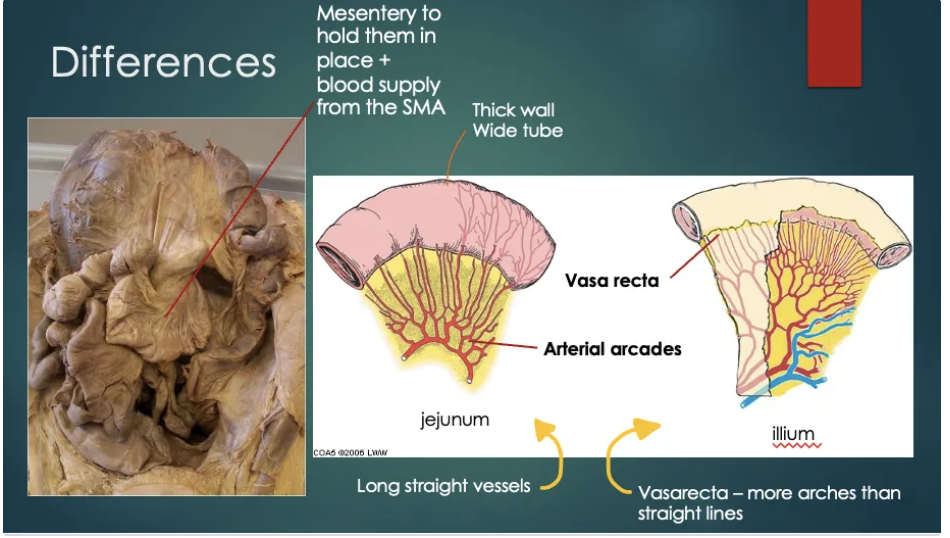 Differences

Mesentery to hold them in place + blood supply from the SMA

Thick wall
Wide tube

Vasa recta

Arterial arcades

jejunum

illium

COA5 ©2006 LWW

Long straight vessels

Vasarecta – more arches than straight lines